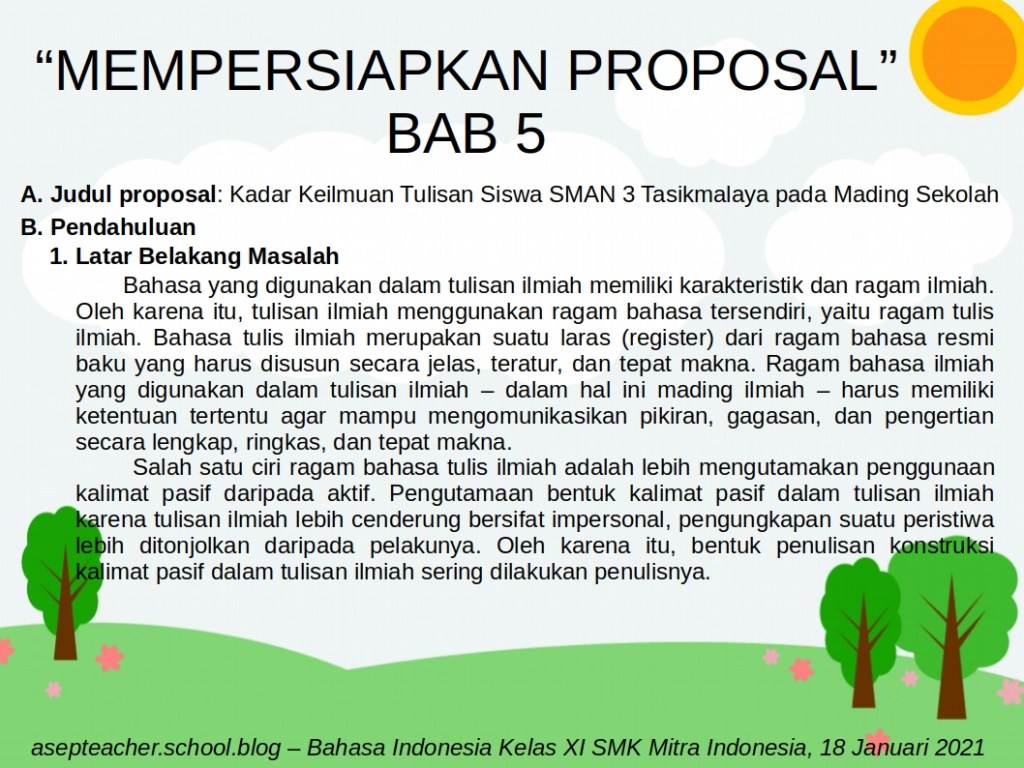 “MEMPERSIAPKAN PROPOSAL”
BAB 5

A. Judul proposal: Kadar Keilmuan Tulisan Siswa SMAN 3 Tasikmalaya pada Mading Sekolah

B. Pendahuluan

1. Latar Belakang Masalah

Bahasa yang digunakan dalam tulisan ilmiah memiliki karakteristik dan ragam ilmiah. Oleh karena itu, tulisan ilmiah menggunakan ragam bahasa tersendiri, yaitu ragam tulis ilmiah. Bahasa tulis ilmiah merupakan suatu laras (register) dari ragam bahasa resmi baku yang harus disusun secara jelas, teratur, dan tepat makna. Ragam bahasa ilmiah yang digunakan dalam tulisan ilmiah – dalam hal ini mading ilmiah – harus memiliki ketentuan tertentu agar mampu mengomunikasikan pikiran, gagasan, dan pengertian secara lengkap, ringkas, dan tepat makna.

Salah satu ciri ragam bahasa tulis ilmiah adalah lebih mengutamakan penggunaan kalimat pasif daripada aktif. Pengutamaan bentuk kalimat pasif dalam tulisan ilmiah karena tulisan ilmiah lebih cenderung bersifat impersonal, pengungkapan suatu peristiwa lebih ditonjolkan daripada pelakunya. Oleh karena itu, bentuk penulisan konstruksi kalimat pasif dalam tulisan ilmiah sering dilakukan penulisnya.

asepteacher.school.blog – Bahasa Indonesia Kelas XI SMK Mitra Indonesia, 18 Januari 2021